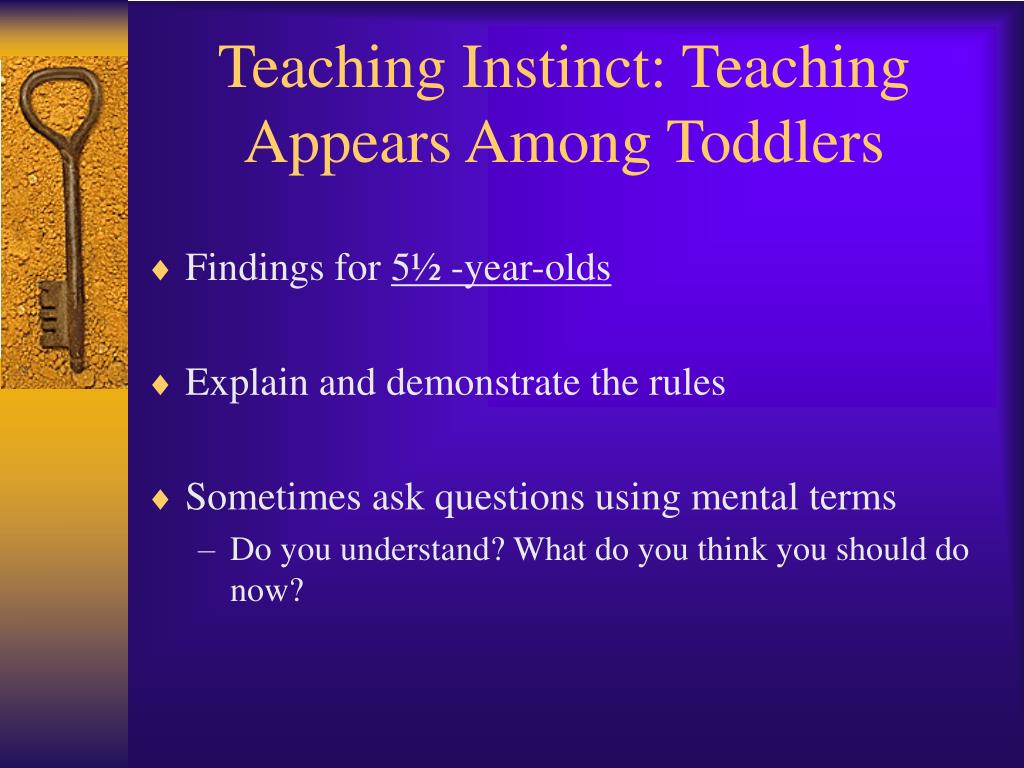 Teaching Instinct: Teaching Appears Among Toddlers

♦ Findings for 5½ -year-olds

♦ Explain and demonstrate the rules

♦ Sometimes ask questions using mental terms
– Do you understand? What do you think you should do now?